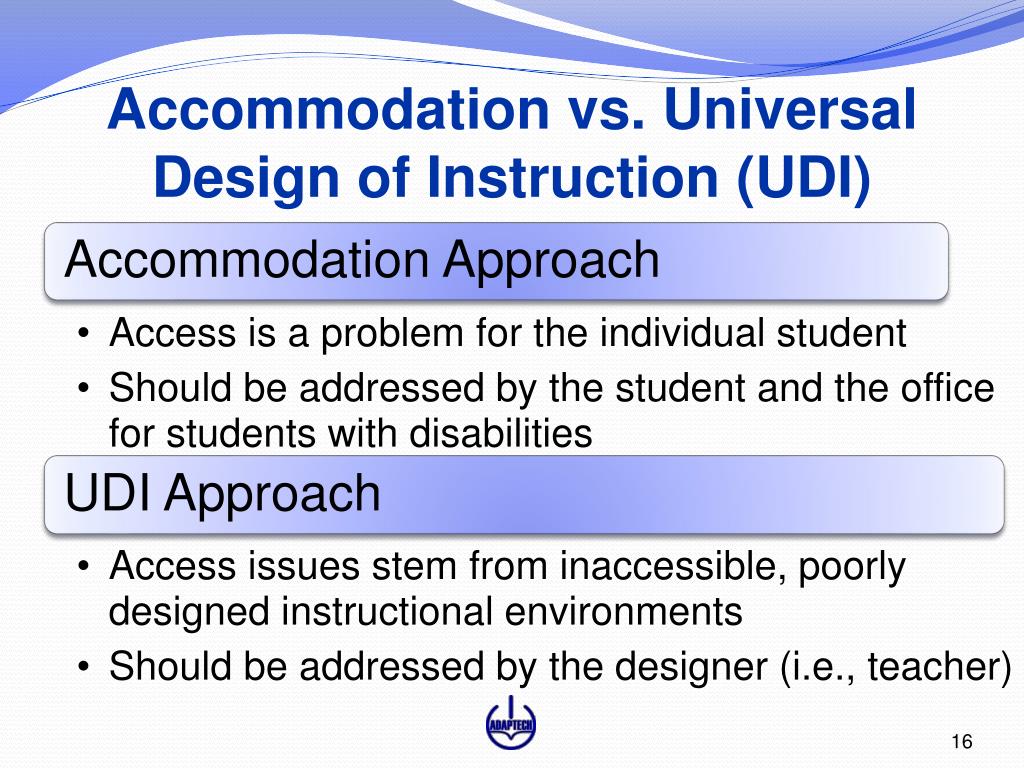 Accommodation vs. Universal Design of Instruction (UDI)

Accommodation Approach

• Access is a problem for the individual student
• Should be addressed by the student and the office for students with disabilities

UDI Approach

• Access issues stem from inaccessible, poorly designed instructional environments
• Should be addressed by the designer (i.e., teacher)

ADAPTECH

16